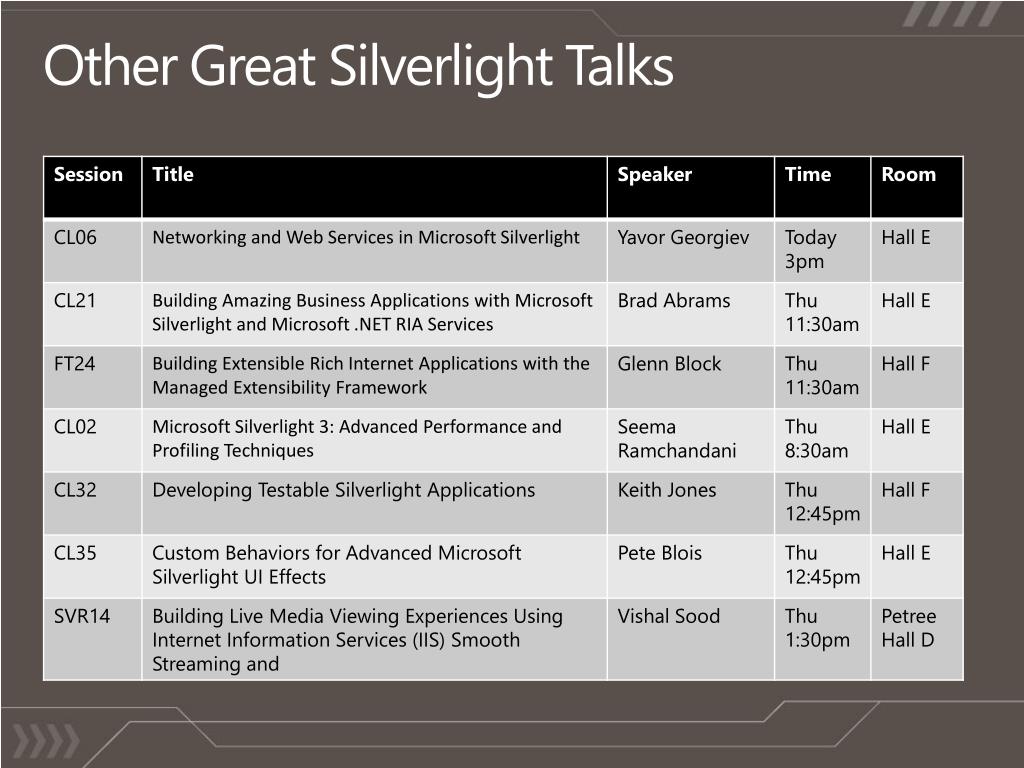 Other Great Silverlight Talks

| Session | Title | Speaker | Time | Room |
|---|---|---|---|---|
| CL06 | Networking and Web Services in Microsoft Silverlight | Yavor Georgiev | Today 3pm | Hall E |
| CL21 | Building Amazing Business Applications with Microsoft Silverlight and Microsoft .NET RIA Services | Brad Abrams | Thu 11:30am | Hall E |
| FT24 | Building Extensible Rich Internet Applications with the Managed Extensibility Framework | Glenn Block | Thu 11:30am | Hall F |
| CL02 | Microsoft Silverlight 3: Advanced Performance and Profiling Techniques | Seema Ramchandani | Thu 8:30am | Hall E |
| CL32 | Developing Testable Silverlight Applications | Keith Jones | Thu 12:45pm | Hall F |
| CL35 | Custom Behaviors for Advanced Microsoft Silverlight UI Effects | Pete Blois | Thu 12:45pm | Hall E |
| SVR14 | Building Live Media Viewing Experiences Using Internet Information Services (IIS) Smooth Streaming and | Vishal Sood | Thu 1:30pm | Petree Hall D |